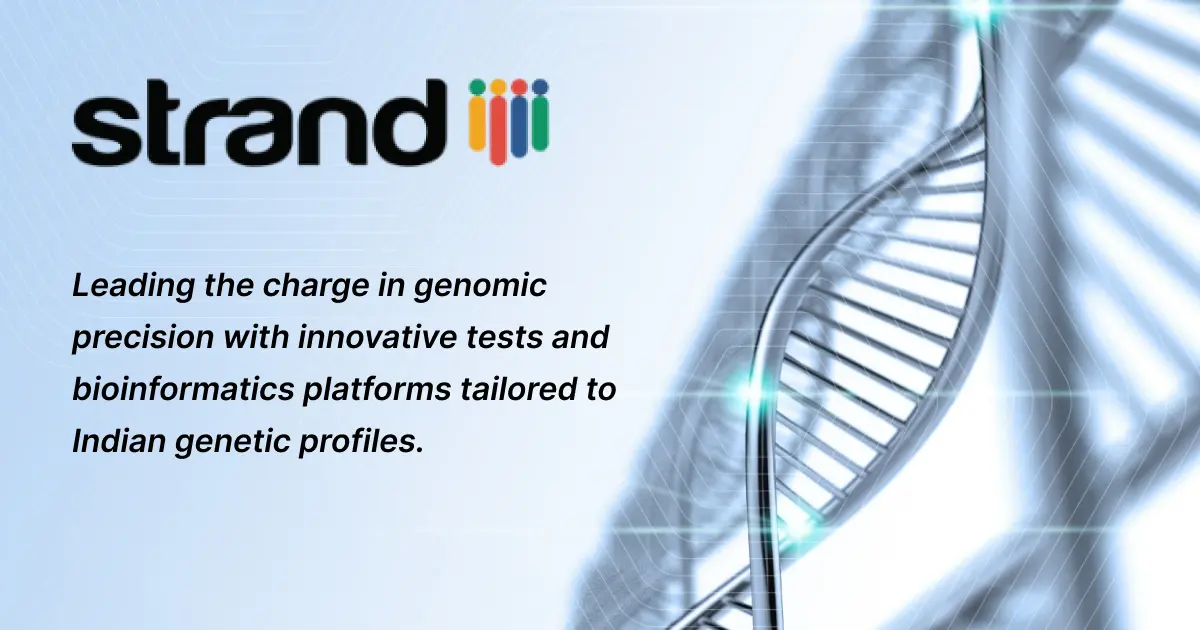 strand

Leading the charge in genomic precision with innovative tests and bioinformatics platforms tailored to Indian genetic profiles.